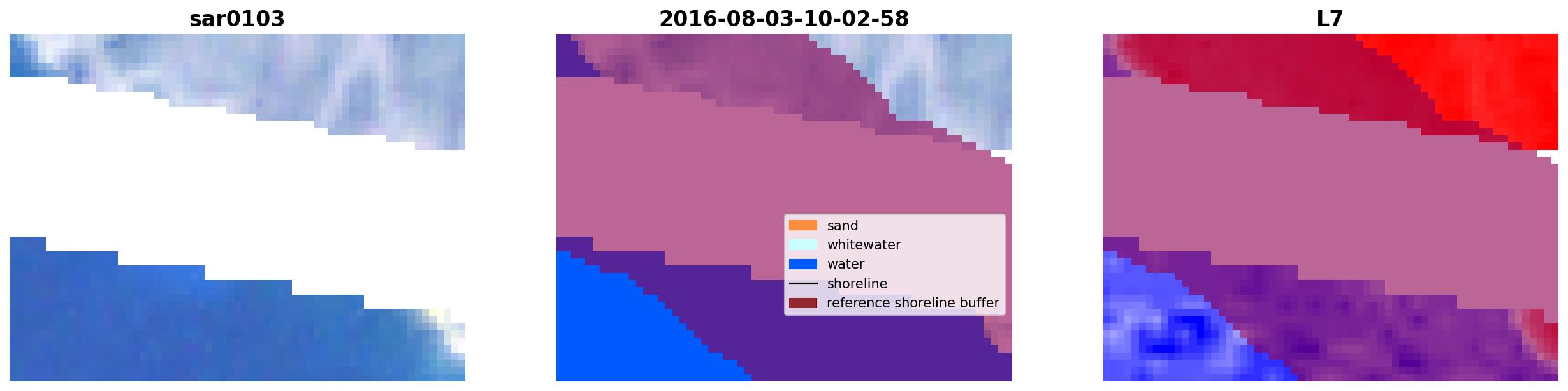 sar0103

2016-08-03-10-02-58

sand
whitewater
water
shoreline
reference shoreline buffer

L7